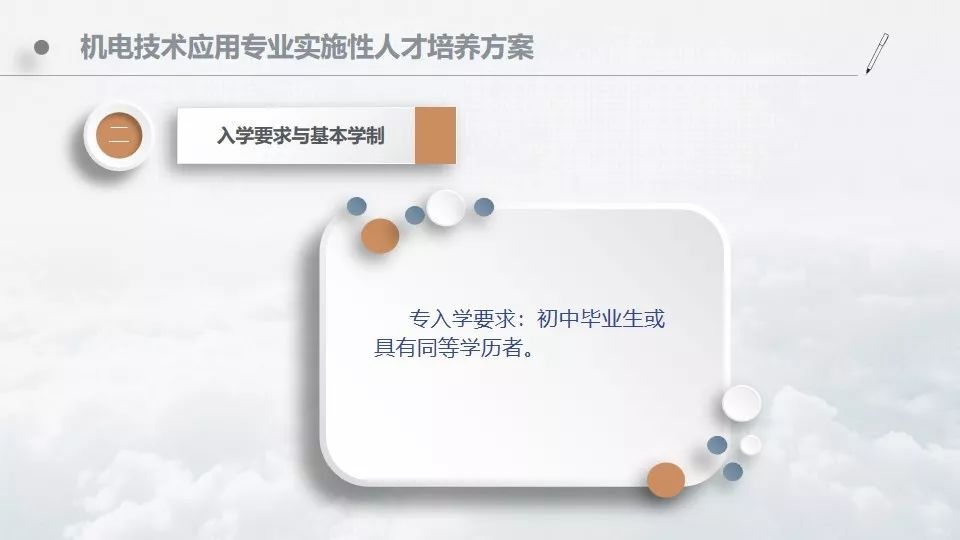 机电技术应用专业实施性人才培养方案

二

入学要求与基本学制

专入学要求：初中毕业生或具有同等学历者。